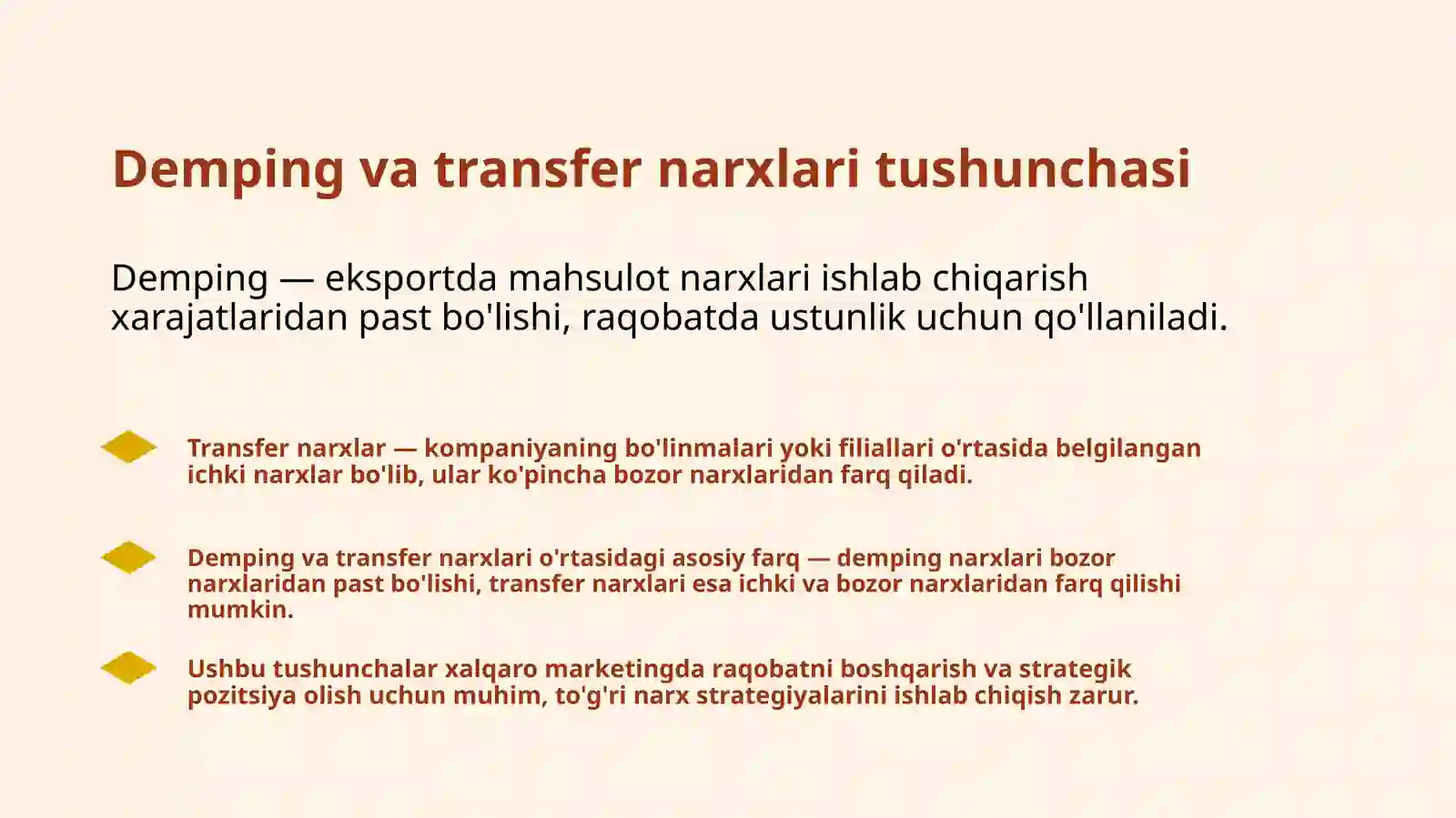 Demping va transfer narxlari tushunchasi

Demping — eksportda mahsulot narxlari ishlab chiqarish xarajatlaridan past bo'lishi, raqobatda ustunlik uchun qo'llaniladi.

Transfer narxlar — kompaniyaning bo'linmalari yoki filiallari o'rtasida belgilangan ichki narxlar bo'lib, ular ko'pincha bozor narxlaridan farq qiladi.

Demping va transfer narxlari o'rtasidagi asosiy farq — demping narxlari bozor narxlaridan past bo'lishi, transfer narxlari esa ichki va bozor narxlaridan farq qilishi mumkin.

Ushbu tushunchalar xalqaro marketingda raqobatni boshqarish va strategik pozitsiya olish uchun muhim, to'g'ri narx strategiyalarini ishlab chiqish zarur.